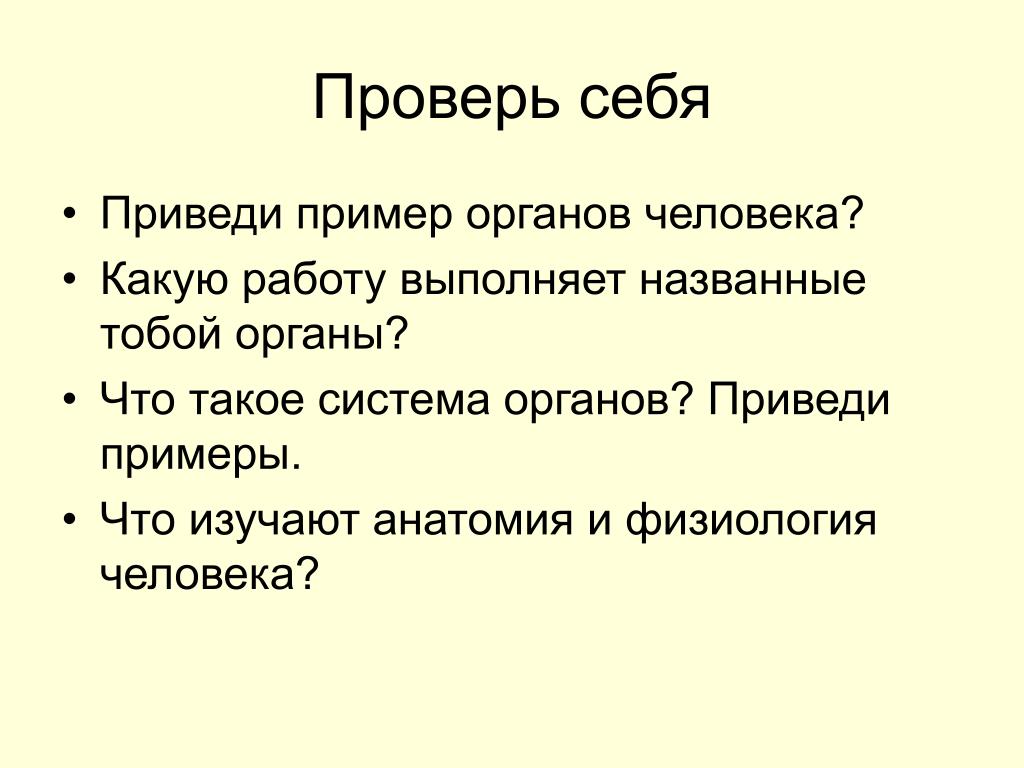 Проверь себя

• Приведи пример органов человека?
• Какую работу выполняет названные тобой органы?
• Что такое система органов? Приведи примеры.
• Что изучают анатомия и физиология человека?